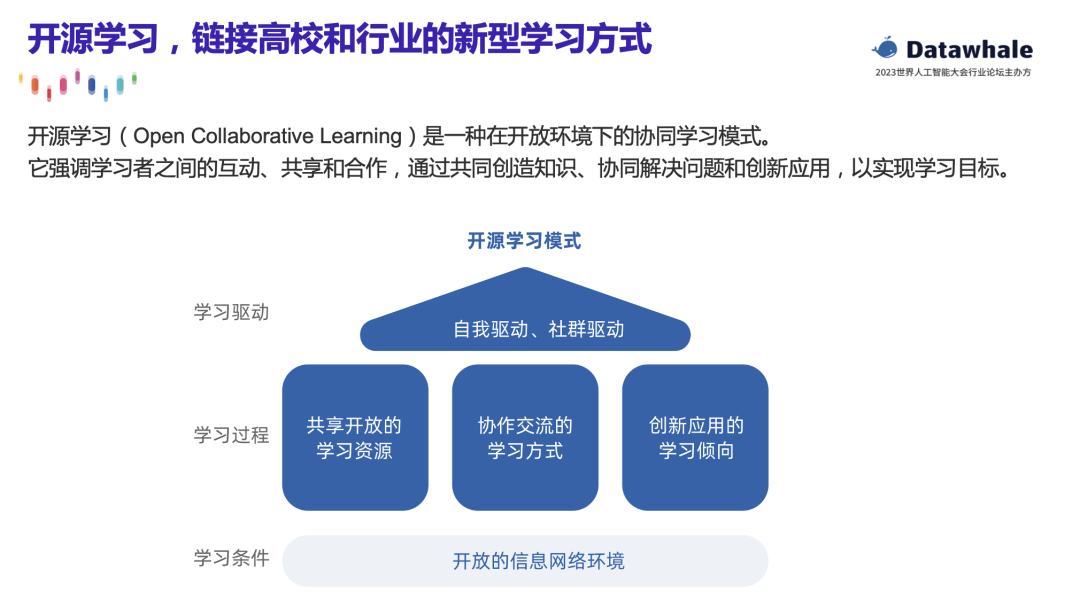 开源学习，链接高校和行业的新型学习方式

Datawhale
2023世界人工智能大会行业论坛主办方

开源学习（Open Collaborative Learning）是一种在开放环境下的协同学习模式。
它强调学习者之间的互动、共享和合作，通过共同创造知识、协同解决问题和创新应用，以实现学习目标。

开源学习模式

学习驱动
自我驱动、社群驱动

学习过程
共享开放的学习资源
协作交流的学习方式
创新应用的学习倾向

学习条件
开放的信息网络环境